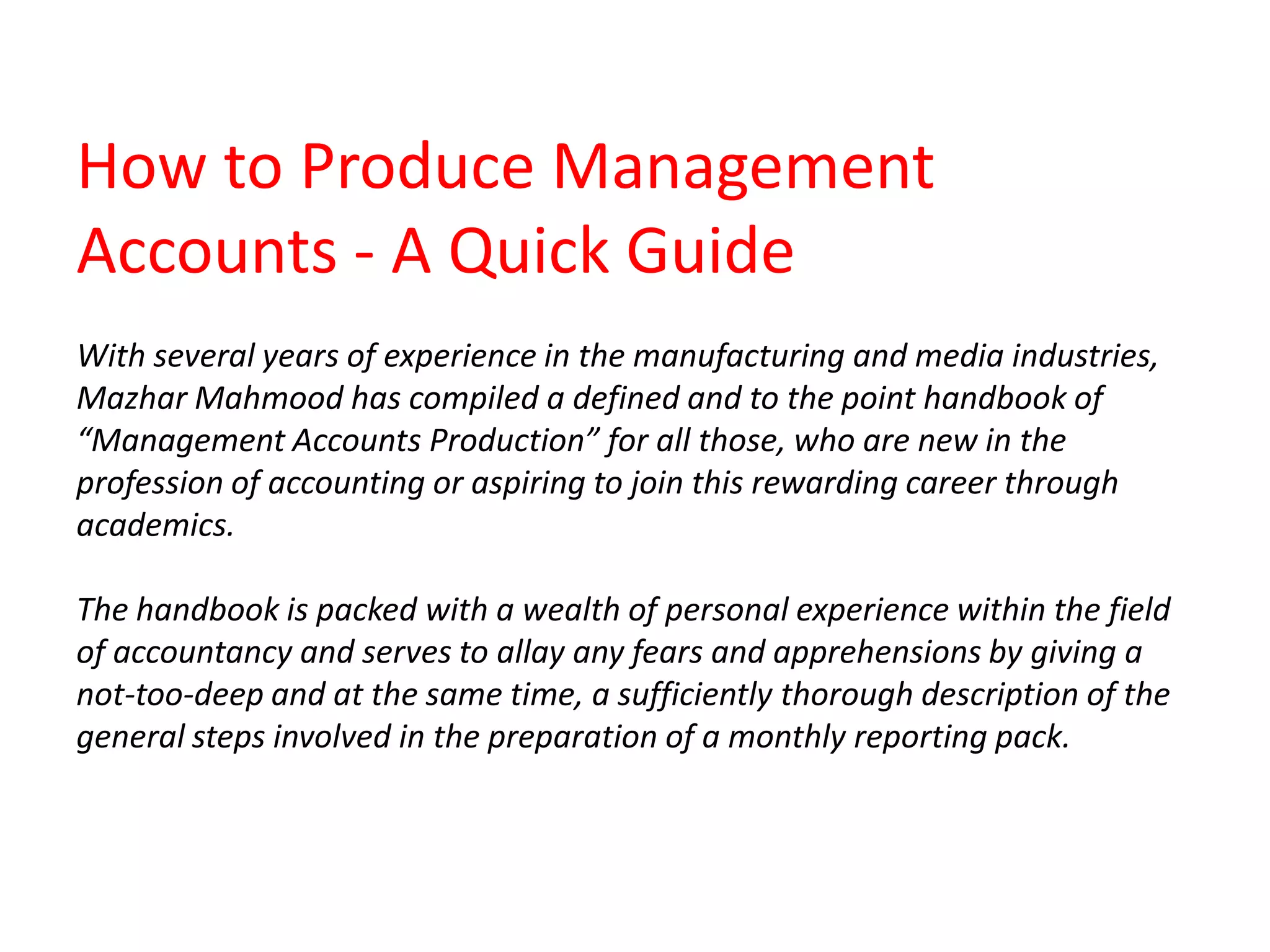 How to Produce Management Accounts - A Quick Guide

With several years of experience in the manufacturing and media industries, Mazhar Mahmood has compiled a defined and to the point handbook of “Management Accounts Production” for all those, who are new in the profession of accounting or aspiring to join this rewarding career through academics.

The handbook is packed with a wealth of personal experience within the field of accountancy and serves to allay any fears and apprehensions by giving a not-too-deep and at the same time, a sufficiently thorough description of the general steps involved in the preparation of a monthly reporting pack.